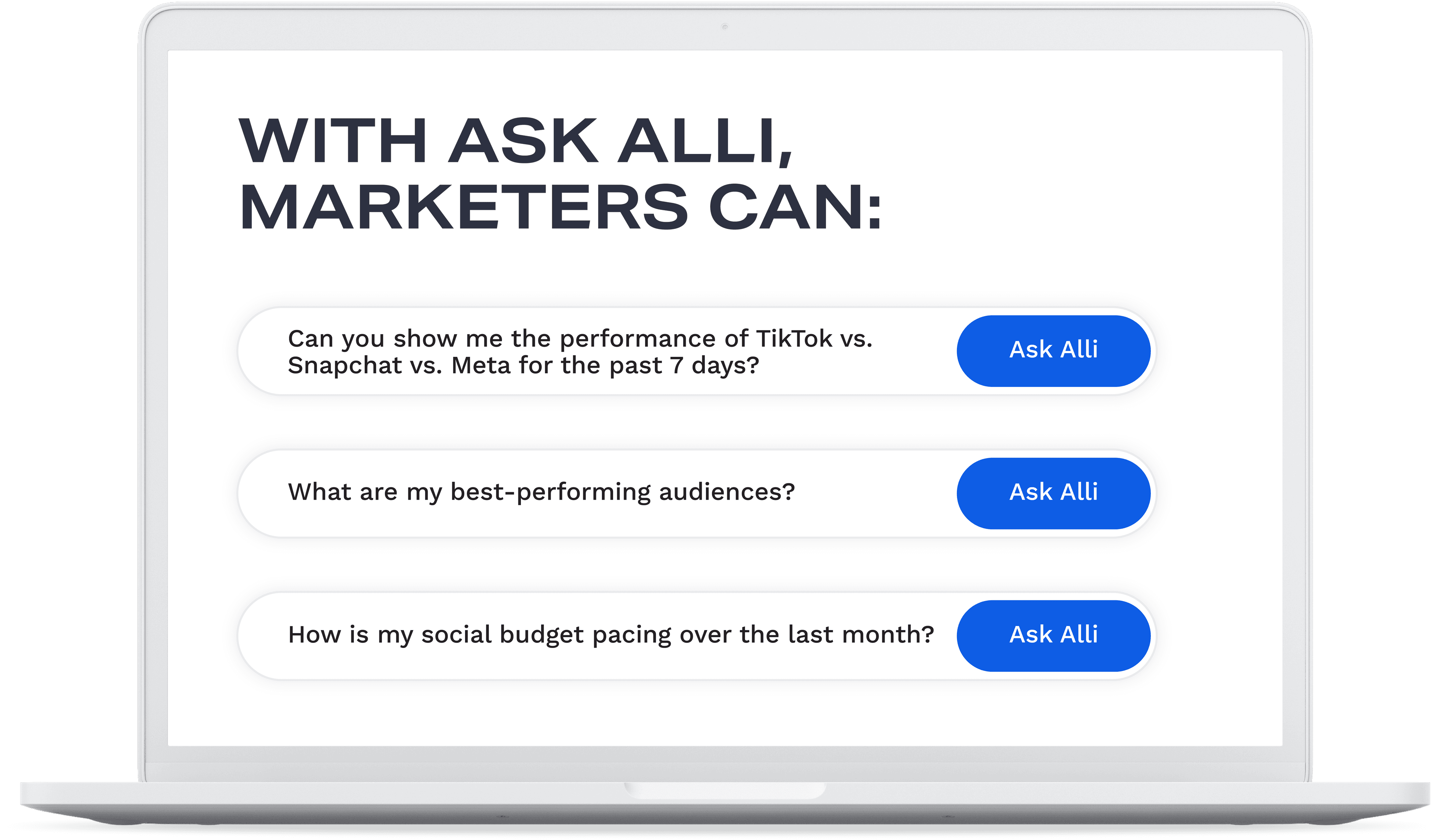 WITH ASK ALLI, MARKETERS CAN:

Can you show me the performance of TikTok vs. Snapchat vs. Meta for the past 7 days?

Ask Alli

What are my best-performing audiences?

Ask Alli

How is my social budget pacing over the last month?

Ask Alli